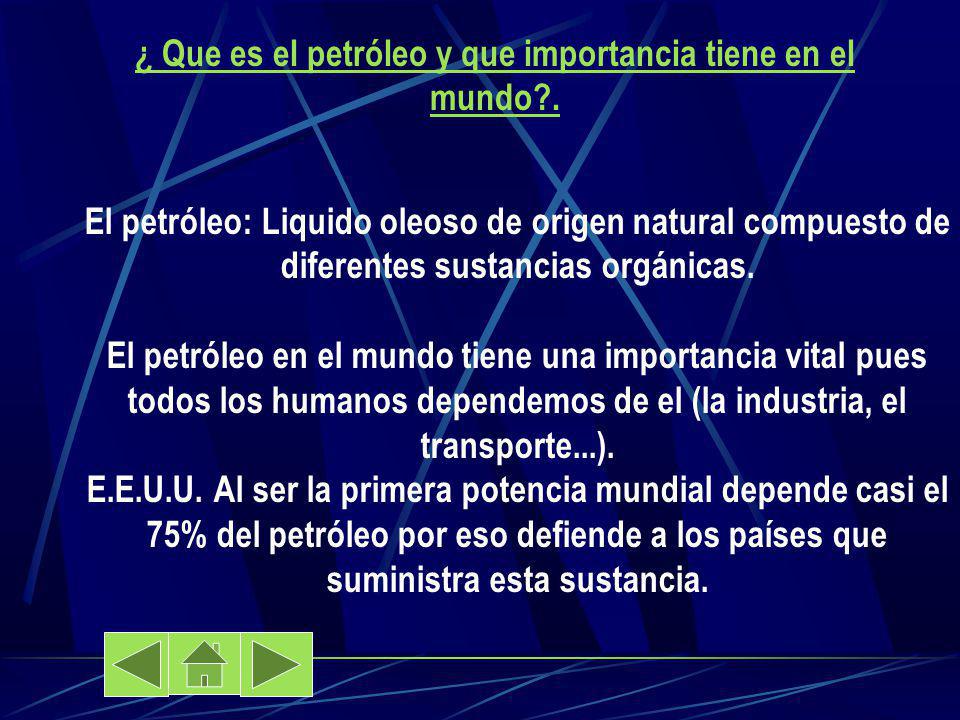 ¿ Que es el petróleo y que importancia tiene en el mundo?.

El petróleo: Liquido oleoso de origen natural compuesto de diferentes sustancias orgánicas.

El petróleo en el mundo tiene una importancia vital pues todos los humanos dependemos de el (la industria, el transporte...).
E.E.U.U. Al ser la primera potencia mundial depende casi el 75% del petróleo por eso defiende a los países que suministra esta sustancia.